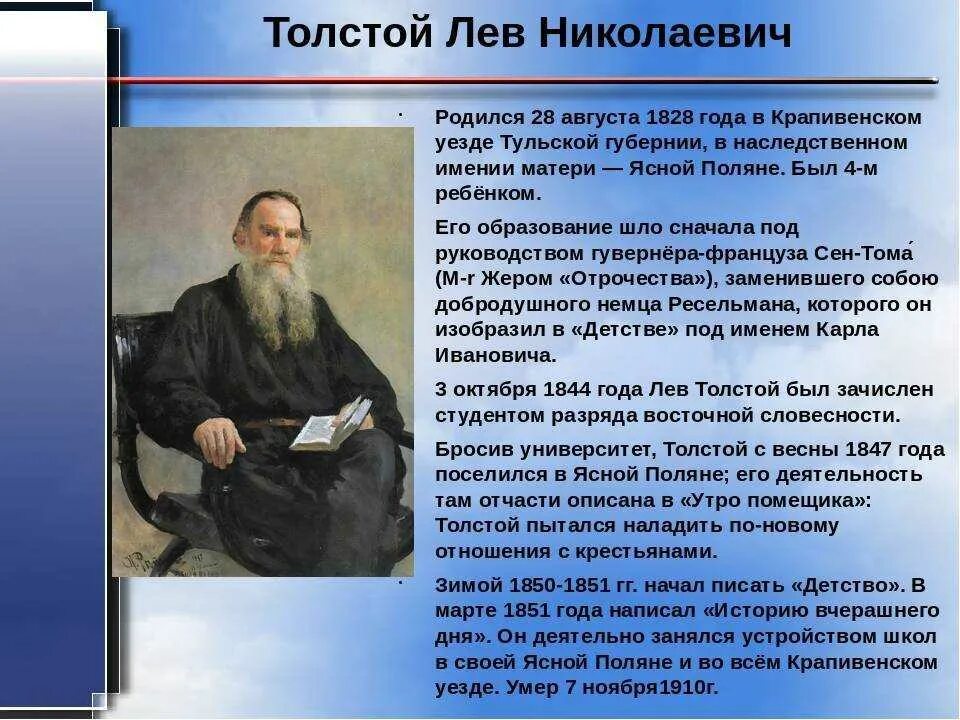 Толстой Лев Николаевич

Родился 28 августа 1828 года в Крапивенском уезде Тульской губернии, в наследственном имении матери — Ясной Поляне. Был 4-м ребёнком.

Его образование шло сначала под руководством гувернёра-француза Сен-Тома́ (M-r Жером «Отрочества»), заменившего собою добродушного немца Ресельмана, которого он изобразил в «Детстве» под именем Карла Ивановича.

3 октября 1844 года Лев Толстой был зачислен студентом разряда восточной словесности.

Бросив университет, Толстой с весны 1847 года поселился в Ясной Поляне; его деятельность там отчасти описана в «Утро помещика»: Толстой пытался наладить по-новому отношения с крестьянами.

Зимой 1850-1851 гг. начал писать «Детство». В марте 1851 года написал «Историю вчерашнего дня». Он деятельно занялся устройством школ в своей Ясной Поляне и во всём Крапивенском уезде. Умер 7 ноября1910г.